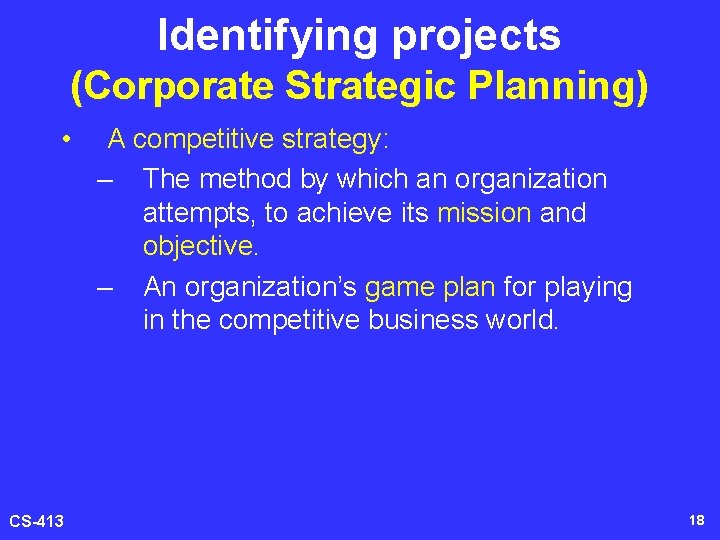 Identifying projects
(Corporate Strategic Planning)

• A competitive strategy:
– The method by which an organization attempts, to achieve its mission and objective.
– An organization's game plan for playing in the competitive business world.

CS-413

18